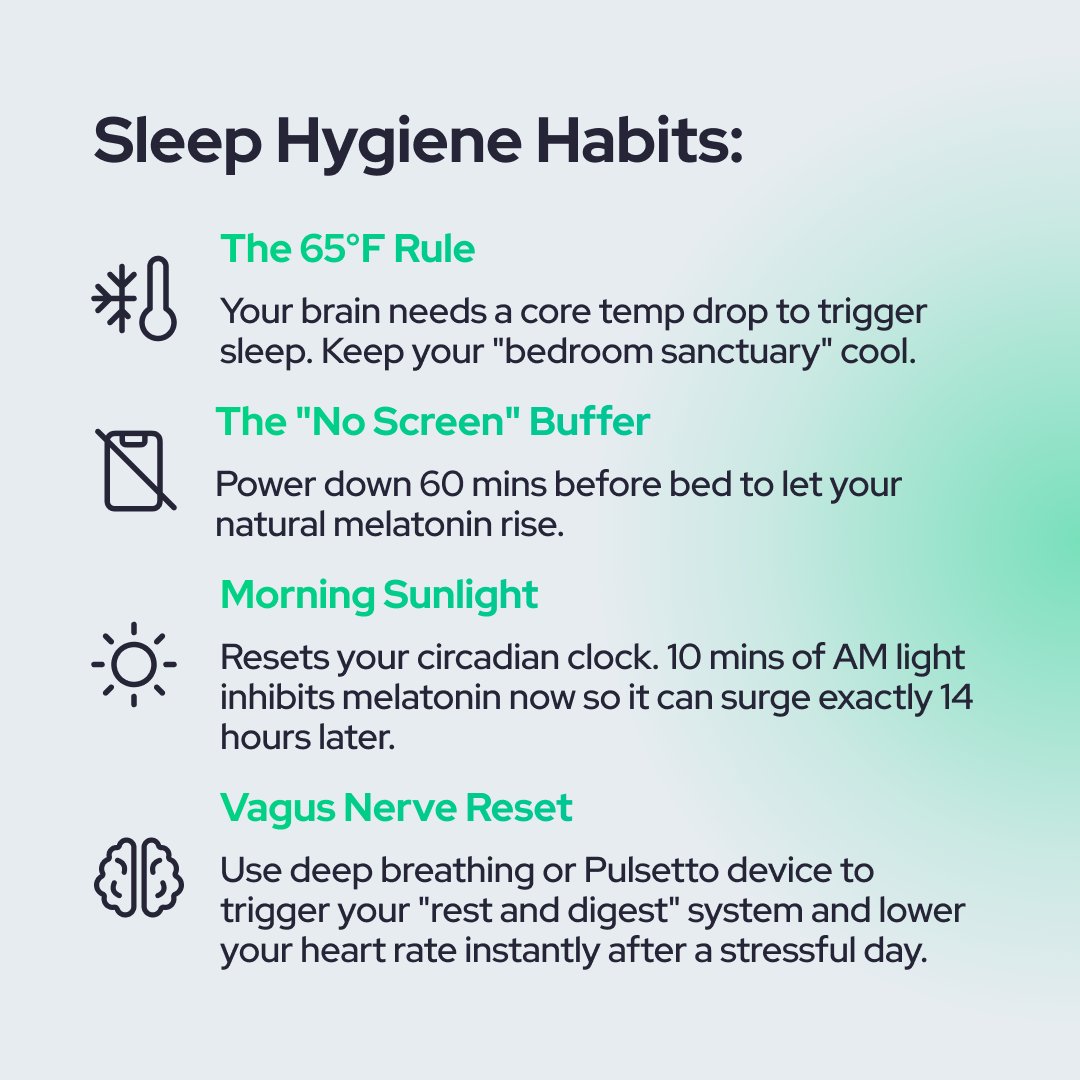 Sleep Hygiene Habits:

The 65°F Rule

Your brain needs a core temp drop to trigger sleep. Keep your "bedroom sanctuary" cool.

The "No Screen" Buffer

Power down 60 mins before bed to let your natural melatonin rise.

Morning Sunlight

Resets your circadian clock. 10 mins of AM light inhibits melatonin now so it can surge exactly 14 hours later.

Vagus Nerve Reset

Use deep breathing or Pulsetto device to trigger your "rest and digest" system and lower your heart rate instantly after a stressful day.